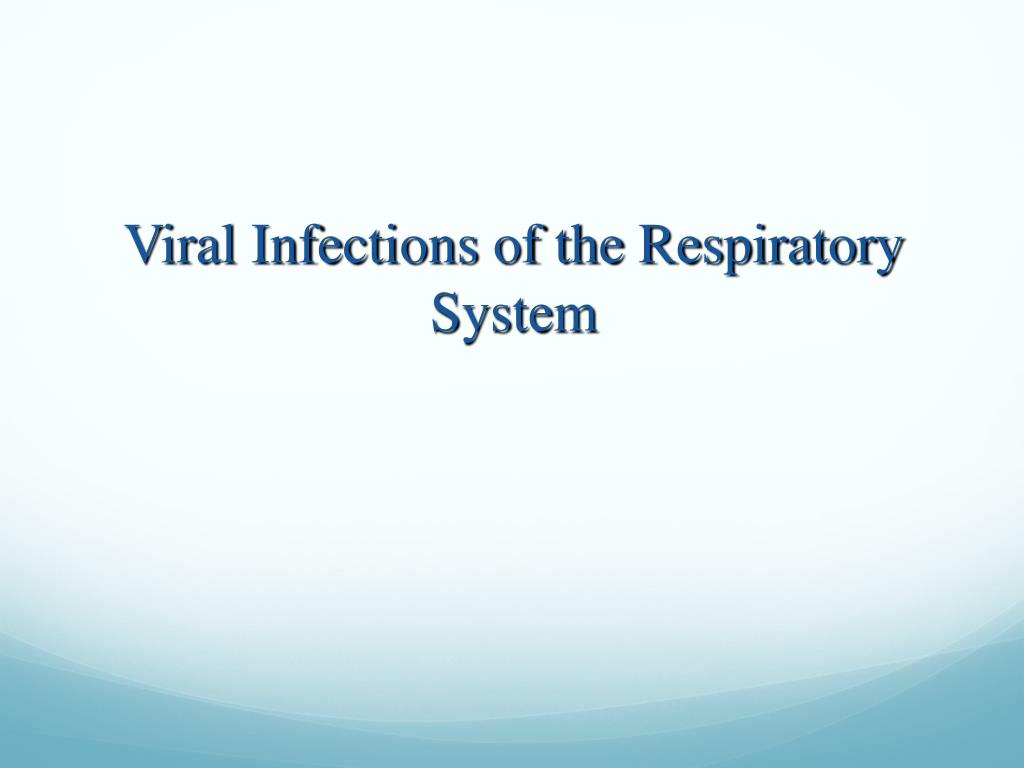 Viral Infections of the Respiratory System